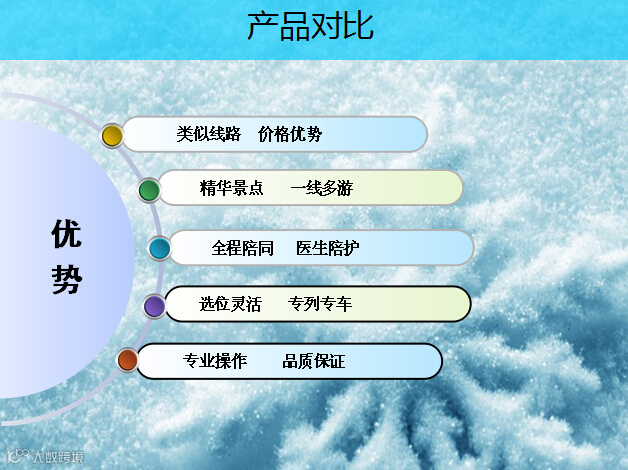 产品对比

优势

类似线路　价格优势

精华景点　一线多游

全程陪同　医生陪护

选位灵活　专列专车

专业操作　品质保证

大数跨境